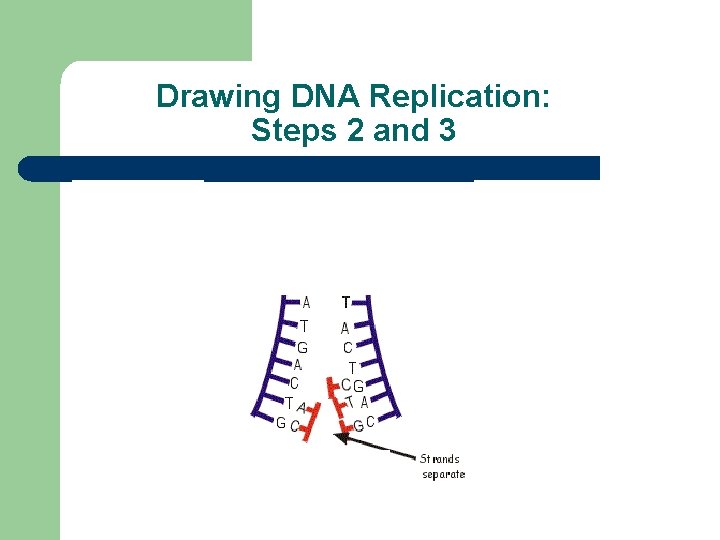 Drawing DNA Replication: Steps 2 and 3

A T G A C T A G C

T A C T C G T A G C

Strands separate